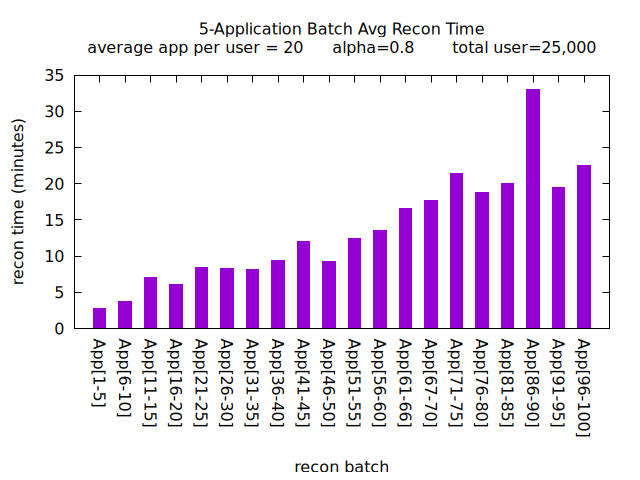 5-Application Batch Avg Recon Time
average app per user = 20 alpha=0.8 total user=25,000

recon time (minutes)

35
30
25
20
15
10
5
0

App[1-5]
App[6-10]
App[11-15]
App[16-20]
App[21-25]
App[26-30]
App[31-35]
App[36-40]
App[41-45]
App[46-50]
App[51-55]
App[56-60]
App[61-66]
App[67-70]
App[71-75]
App[76-80]
App[81-85]
App[86-90]
App[91-95]
App[96-100]

recon batch